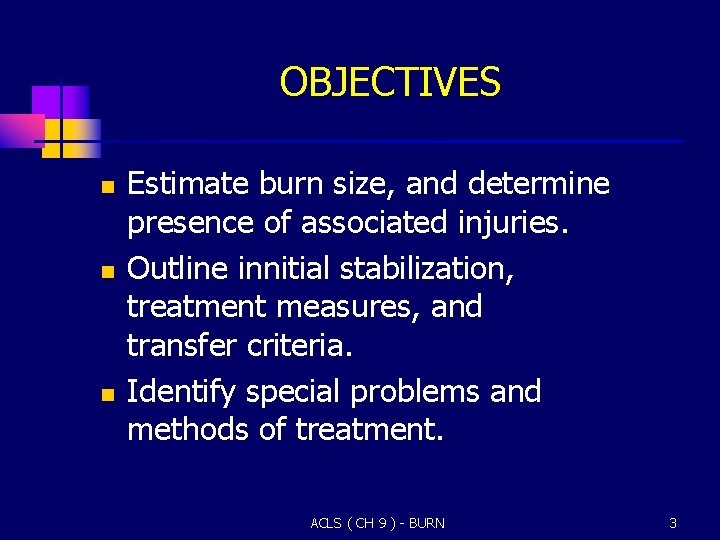 OBJECTIVES

- Estimate burn size, and determine presence of associated injuries.
- Outline innitial stabilization, treatment measures, and transfer criteria.
- Identify special problems and methods of treatment.

ACLS ( CH 9 ) - BURN

3